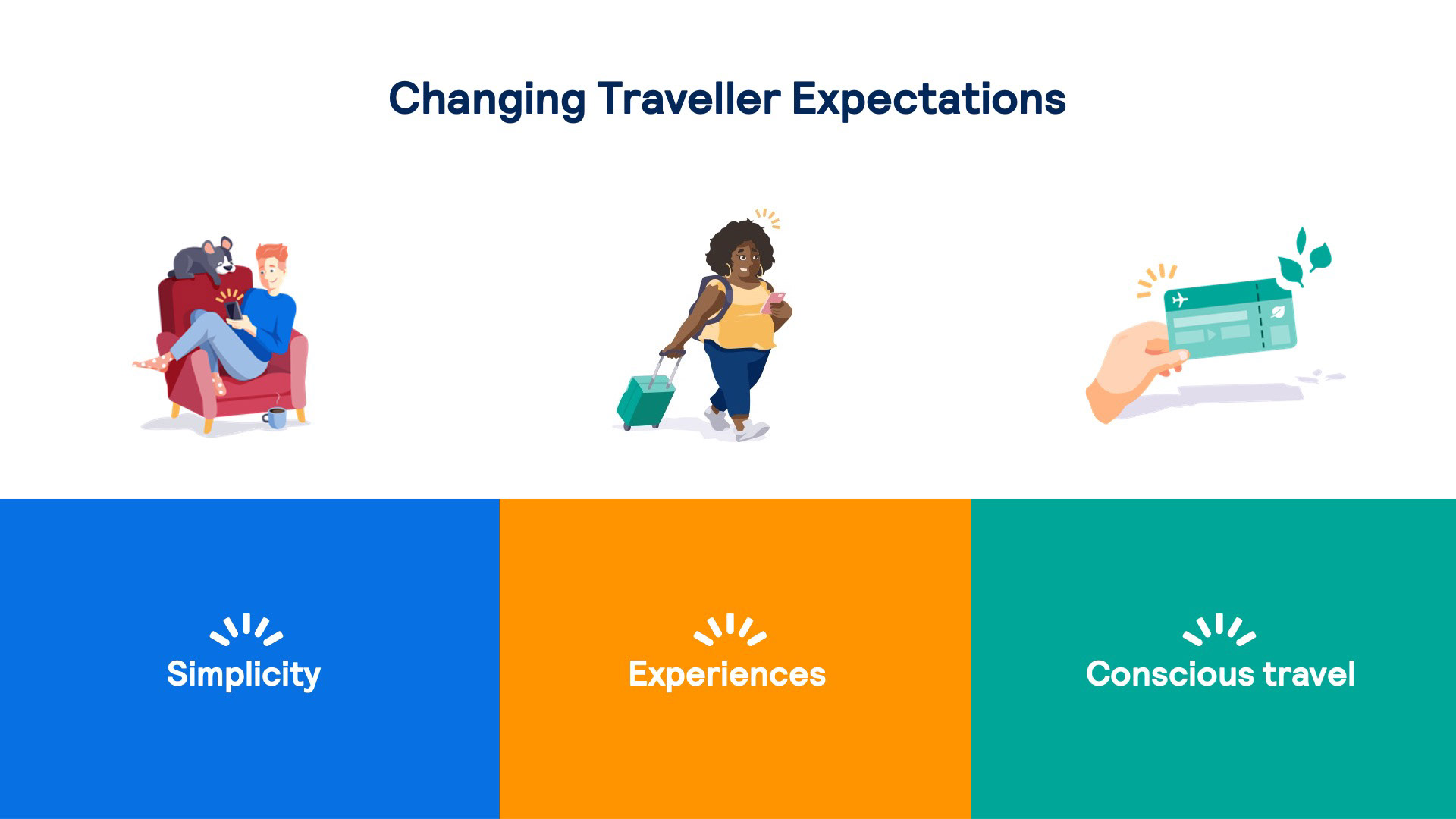 Changing Traveller Expectations

Simplicity

Experiences

Conscious travel